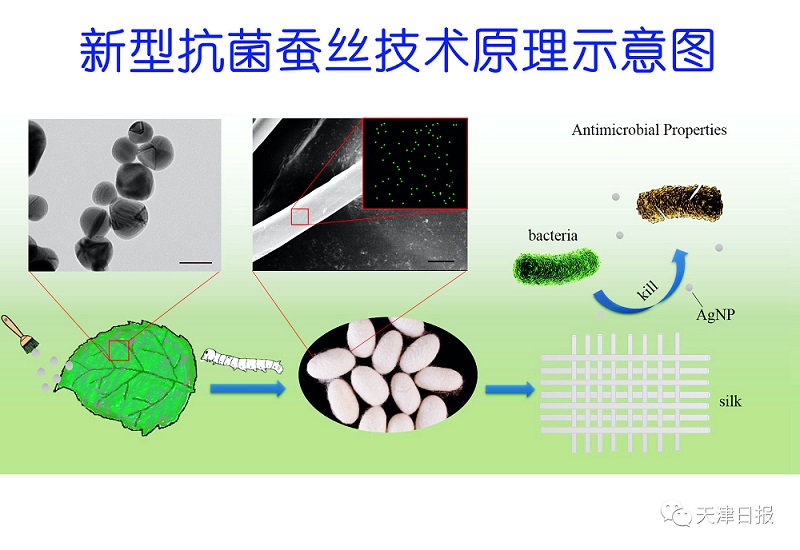 新型抗菌蚕丝技术原理示意图

Antimicrobial Properties

bacteria

kill

AgNP

silk

天津日报